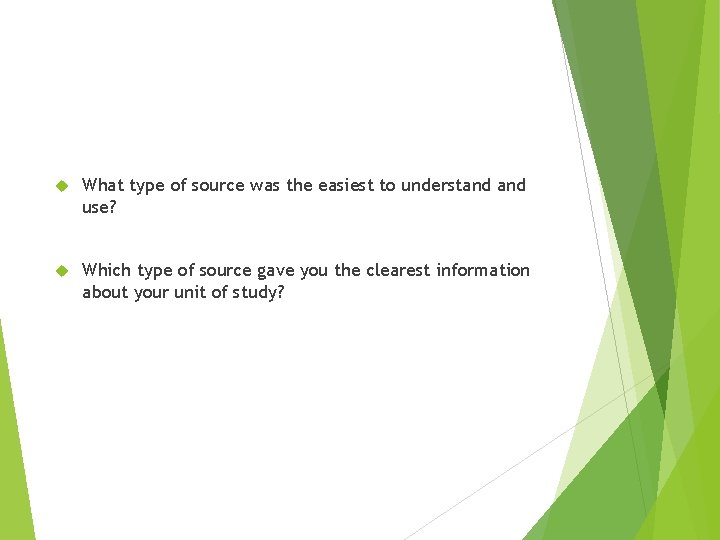 What type of source was the easiest to understand and use?

Which type of source gave you the clearest information about your unit of study?